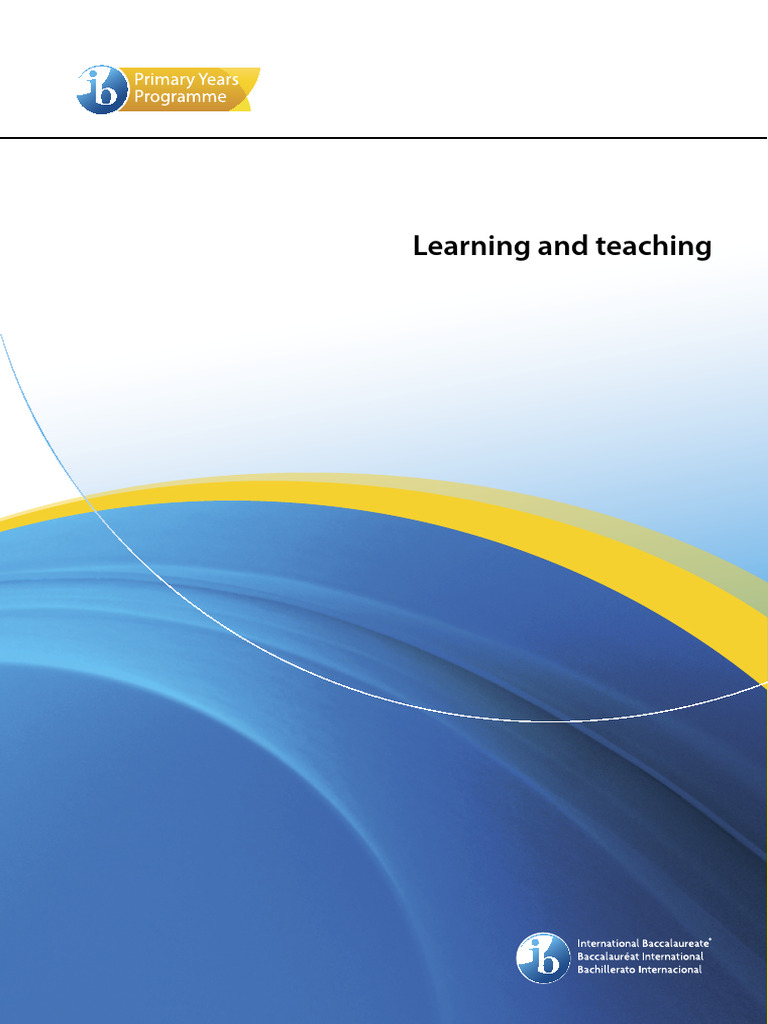 ib Primary Years Programme

Learning and teaching

ib International Baccalaureate®
Baccalauréat International
Bachillerato Internacional